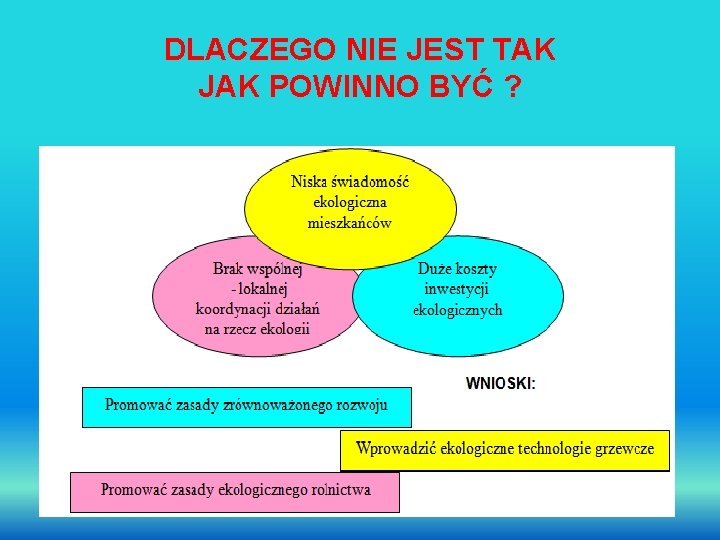 DLACZEGO NIE JEST TAK JAK POWINNO BYĆ ?

Niska świadomość ekologiczna mieszkańców

Brak wspólnej - lokalnej koordynacji działań na rzecz ekologii

Duże koszty inwestycji ekologicznych

WNIOSKI:

Promować zasady zrównoważonego rozwoju

Wprowadzić ekologiczne technologie grzewcze

Promować zasady ekologicznego rolnictwa